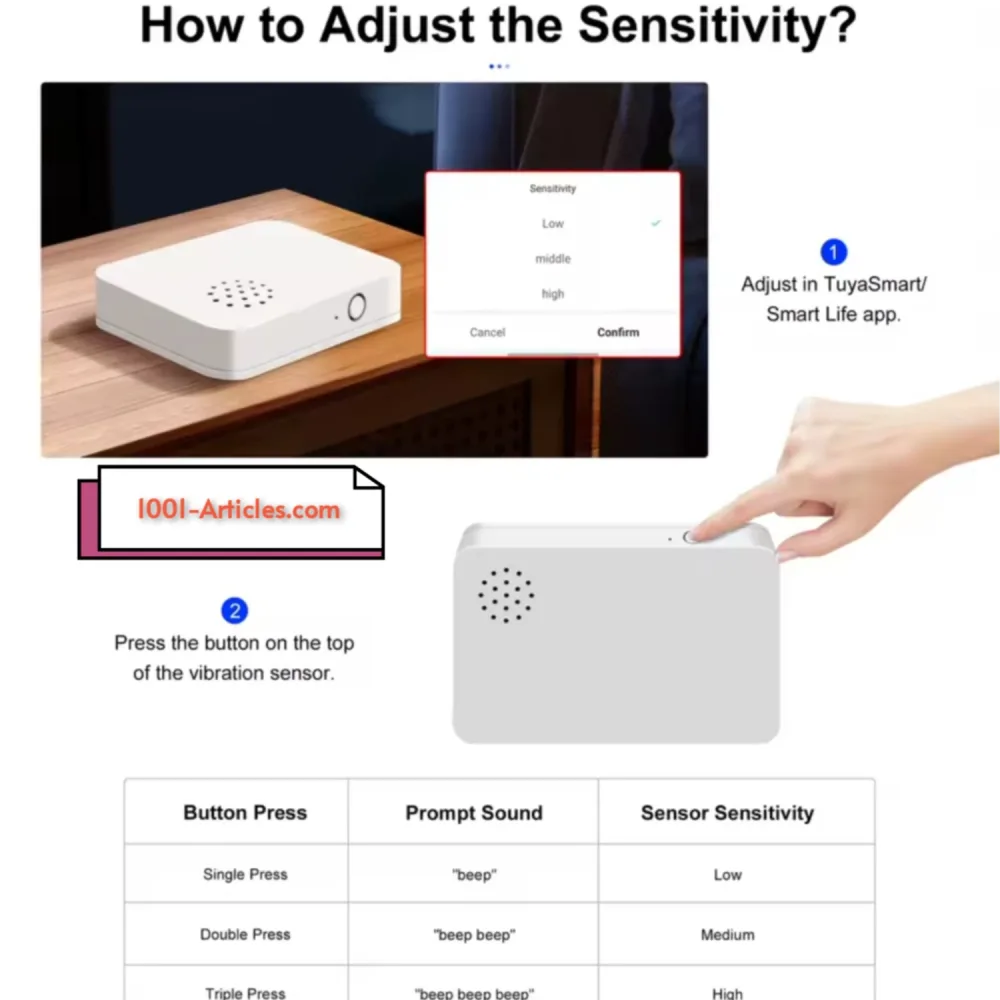 How to Adjust the Sensitivity?

Sensitivity

Low ✓

middle

high

Cancel Confirm

1

Adjust in TuyaSmart/ Smart Life app.

1001-Articles.com

2

Press the button on the top of the vibration sensor.

| Button Press | Prompt Sound | Sensor Sensitivity |
|---|---|---|
| Single Press | "beep" | Low |
| Double Press | "beep beep" | Medium |
| Triple Press | "beep beep beep" | High |